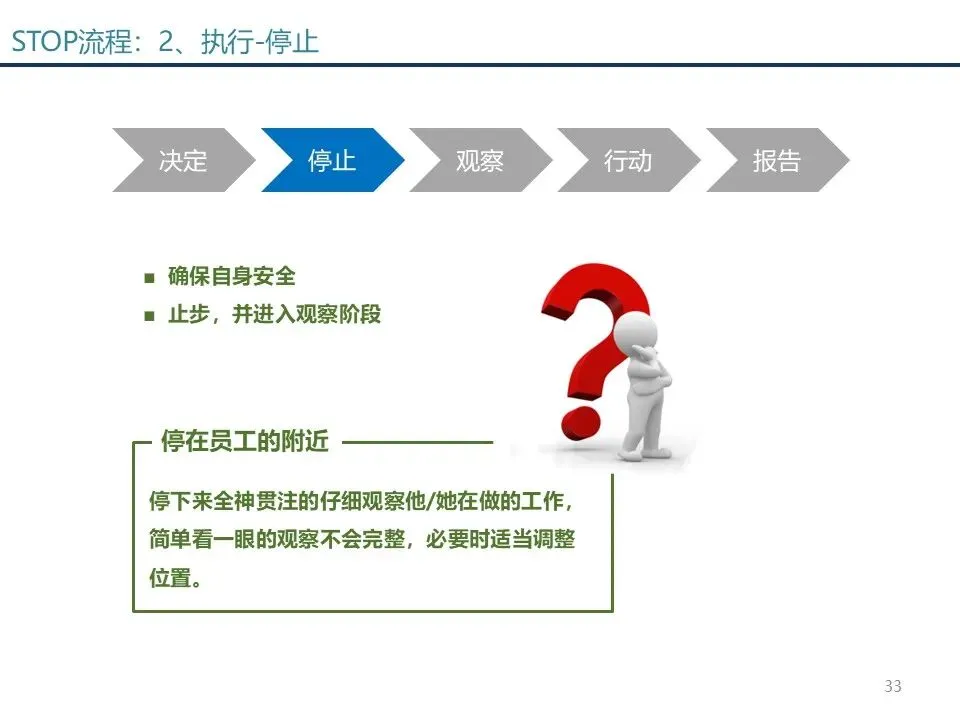 STOP流程：2、执行-停止

决定
停止
观察
行动
报告

■ 确保自身安全
■ 止步，并进入观察阶段

停在员工的附近

停下来全神贯注的仔细观察他/她在做的工作，简单看一眼的观察不会完整，必要时适当调整位置。

33